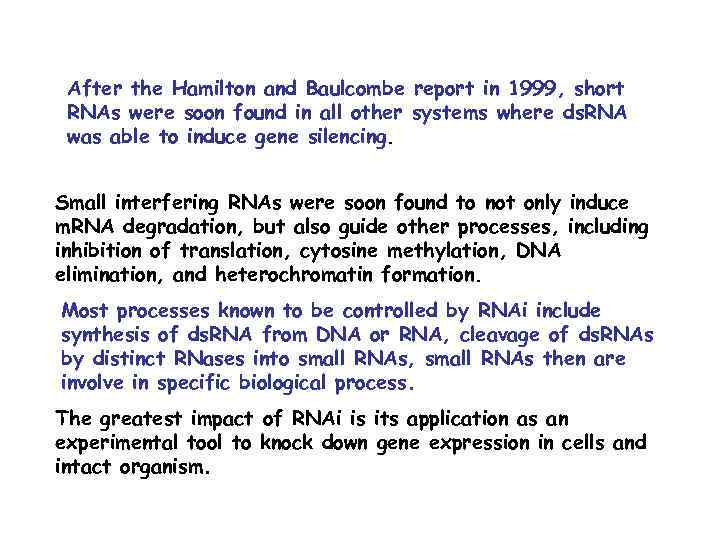 After the Hamilton and Baulcombe report in 1999, short RNAs were soon found in all other systems where dsRNA was able to induce gene silencing.

Small interfering RNAs were soon found to not only induce mRNA degradation, but also guide other processes, including inhibition of translation, cytosine methylation, DNA elimination, and heterochromatin formation.

Most processes known to be controlled by RNAi include synthesis of dsRNA from DNA or RNA, cleavage of dsRNAs by distinct RNases into small RNAs, small RNAs then are involve in specific biological process.

The greatest impact of RNAi is its application as an experimental tool to knock down gene expression in cells and intact organism.